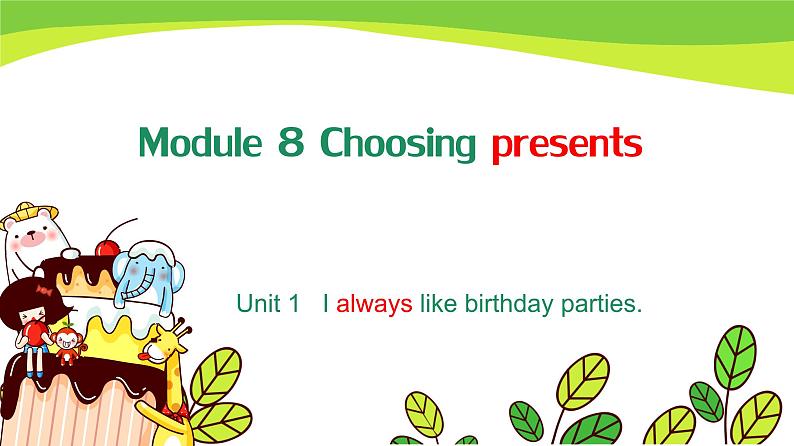 Module 8 Choosing presents

Unit 1 I always like birthday parties.